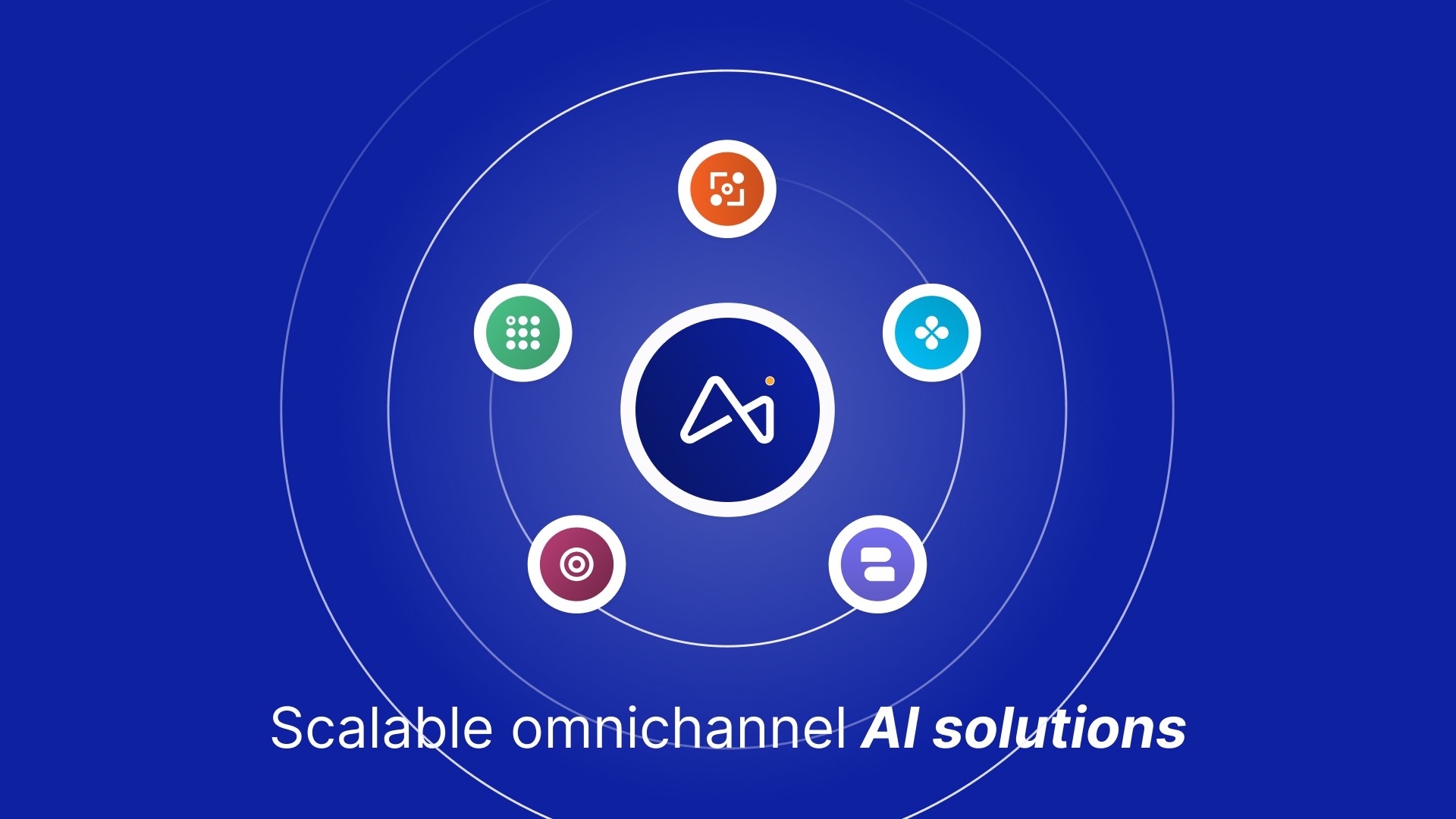 Scalable omnichannel AI solutions